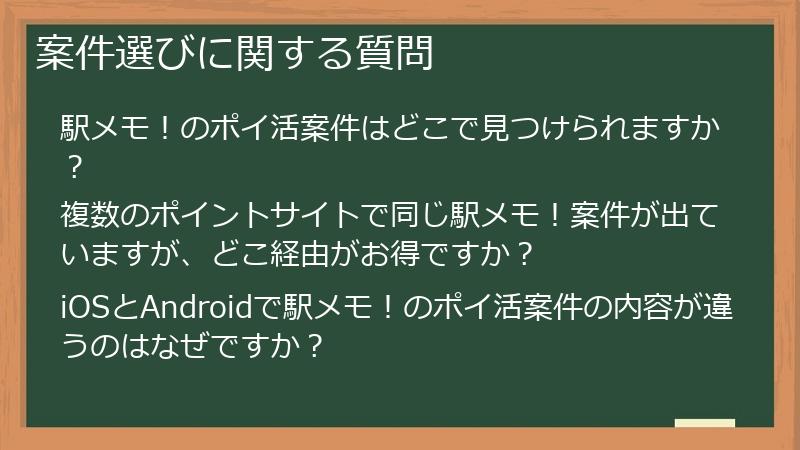 案件選びに関する質問

駅メモ！のポイ活案件はどこで見つけられますか？

複数のポイントサイトで同じ駅メモ！案件が出ていますが、どこ経由がお得ですか？

iOSとAndroidで駅メモ！のポイ活案件の内容が違うのはなぜですか？